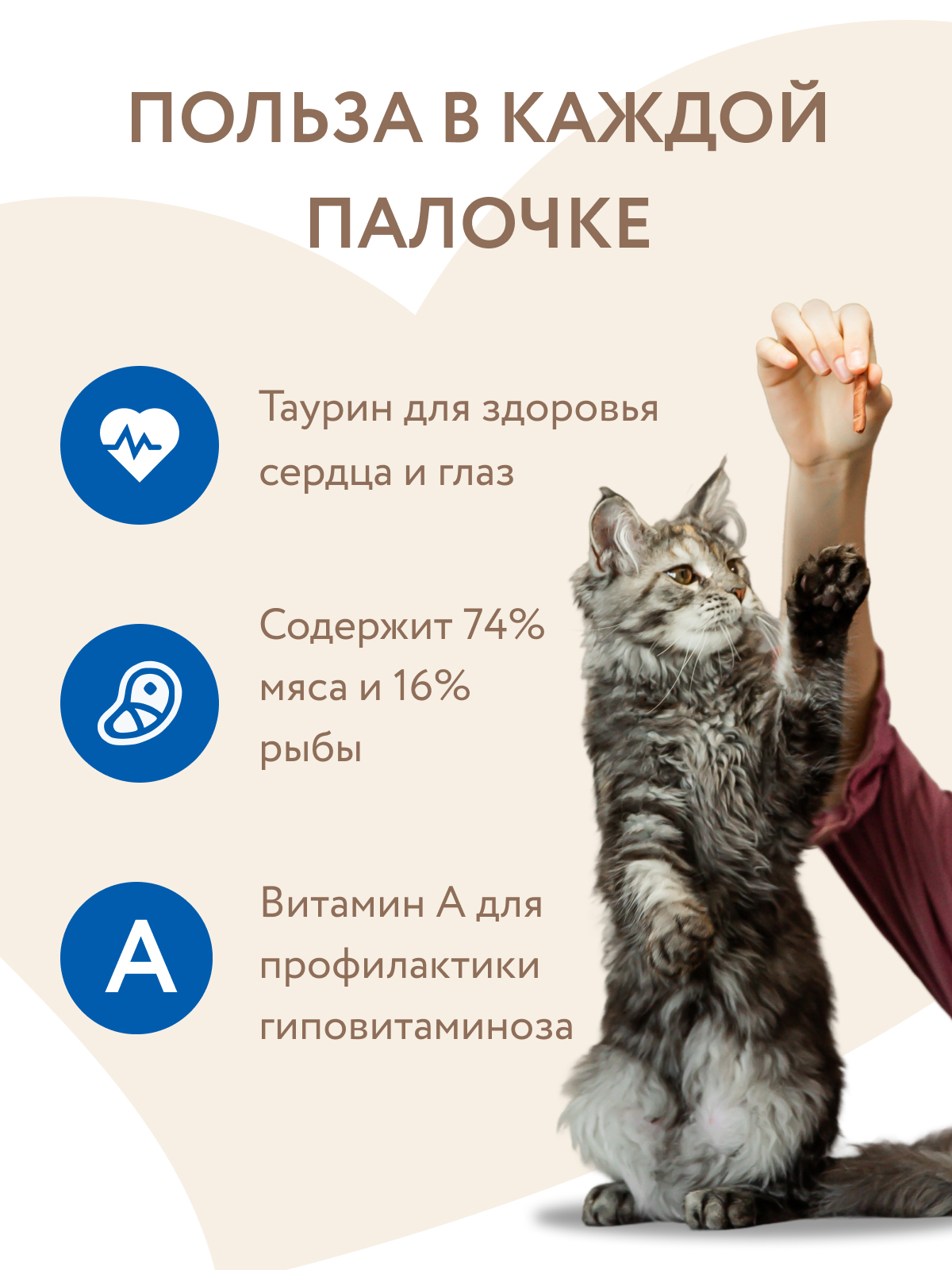 ПОЛЬЗА В КАЖДОЙ ПАЛОЧКЕ

Таурин для здоровья сердца и глаз

Содержит 74% мяса и 16% рыбы

A

Витамин А для профилактики гиповитаминоза